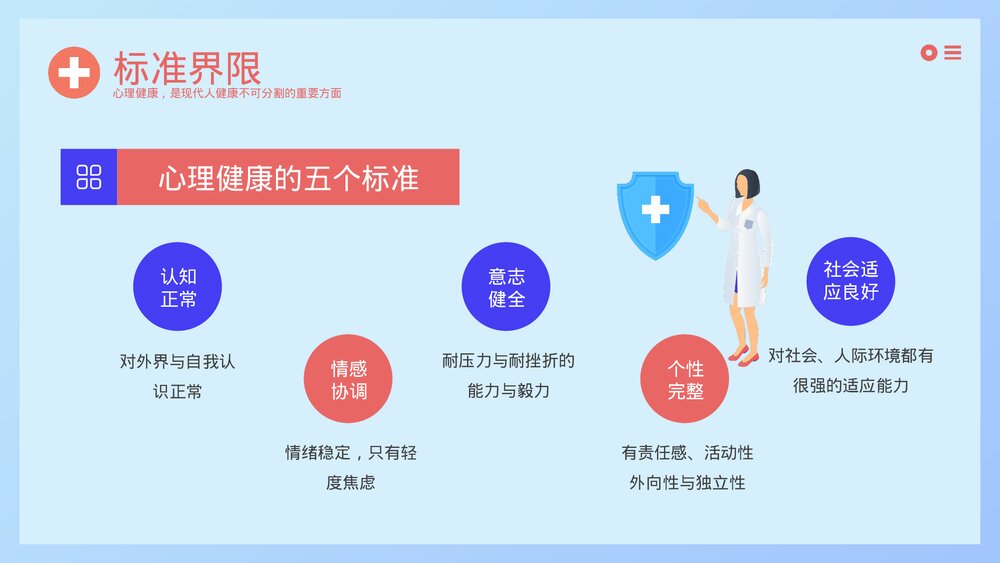 标准界限
心理健康，是现代人健康不可分割的重要方面

心理健康的五个标准

认知正常
对外界与自我认识正常

情感协调
情绪稳定，只有轻度焦虑

意志健全
耐压力与耐挫折的能力与毅力

个性完整
有责任感、活动性外向性与独立性

社会适应良好
对社会、人际环境都有很强的适应能力